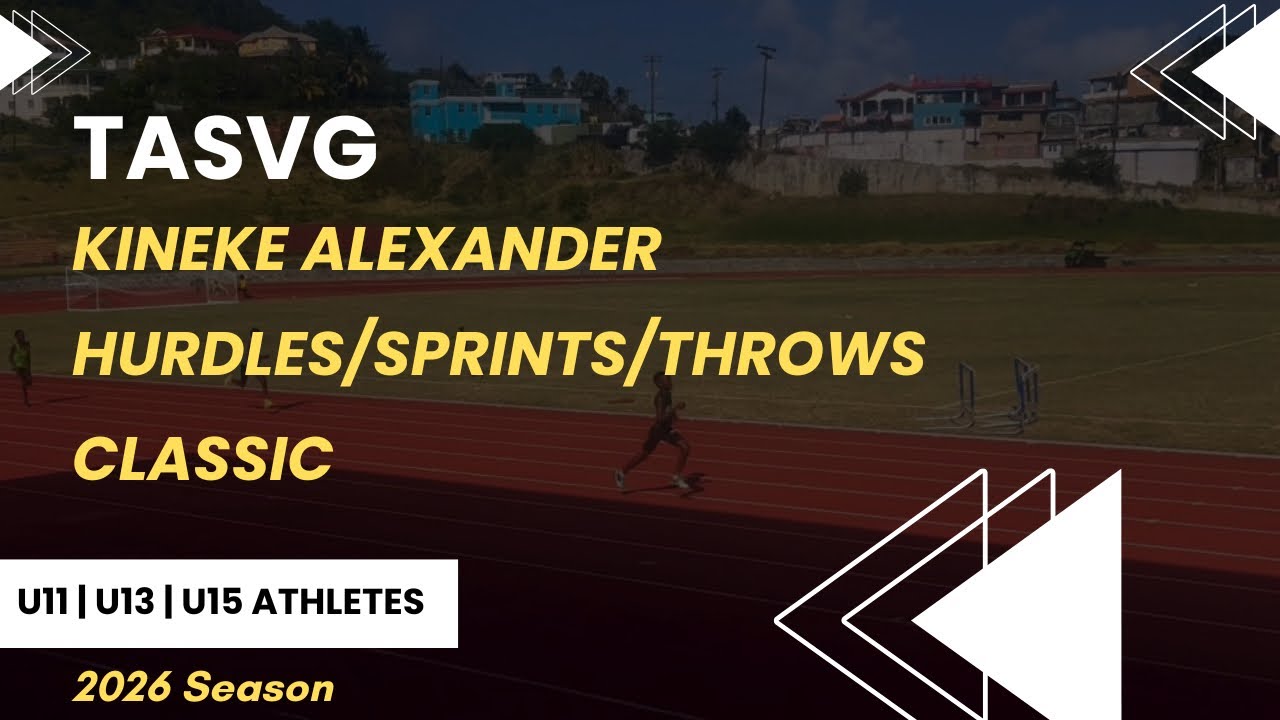 TASVG

KINEKE ALEXANDER HURDLES/SPRINTS/THROWS CLASSIC

U11 | U13 | U15 ATHLETES

2026 Season